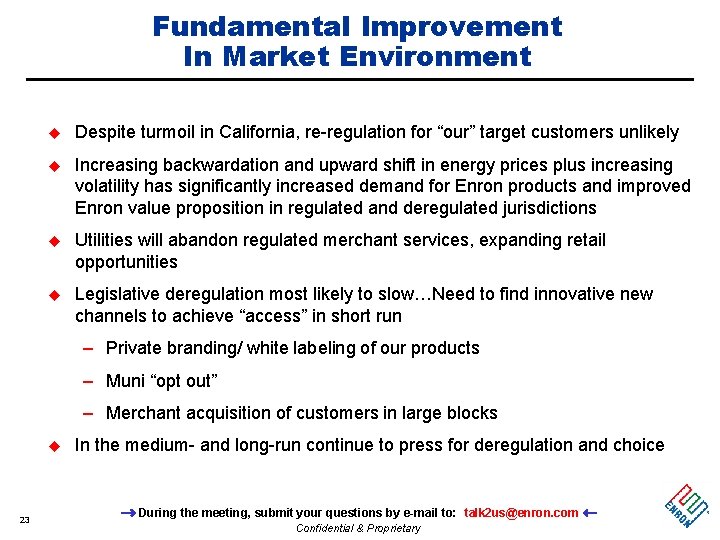 Fundamental Improvement
In Market Environment

• Despite turmoil in California, re-regulation for "our" target customers unlikely

• Increasing backwardation and upward shift in energy prices plus increasing volatility has significantly increased demand for Enron products and improved Enron value proposition in regulated and deregulated jurisdictions

• Utilities will abandon regulated merchant services, expanding retail opportunities

• Legislative deregulation most likely to slow…Need to find innovative new channels to achieve "access" in short run

- Private branding/ white labeling of our products

- Muni "opt out"

- Merchant acquisition of customers in large blocks

• In the medium- and long-run continue to press for deregulation and choice

23

→ During the meeting, submit your questions by e-mail to: talk2us@enron.com ←

Confidential & Proprietary

ENRON